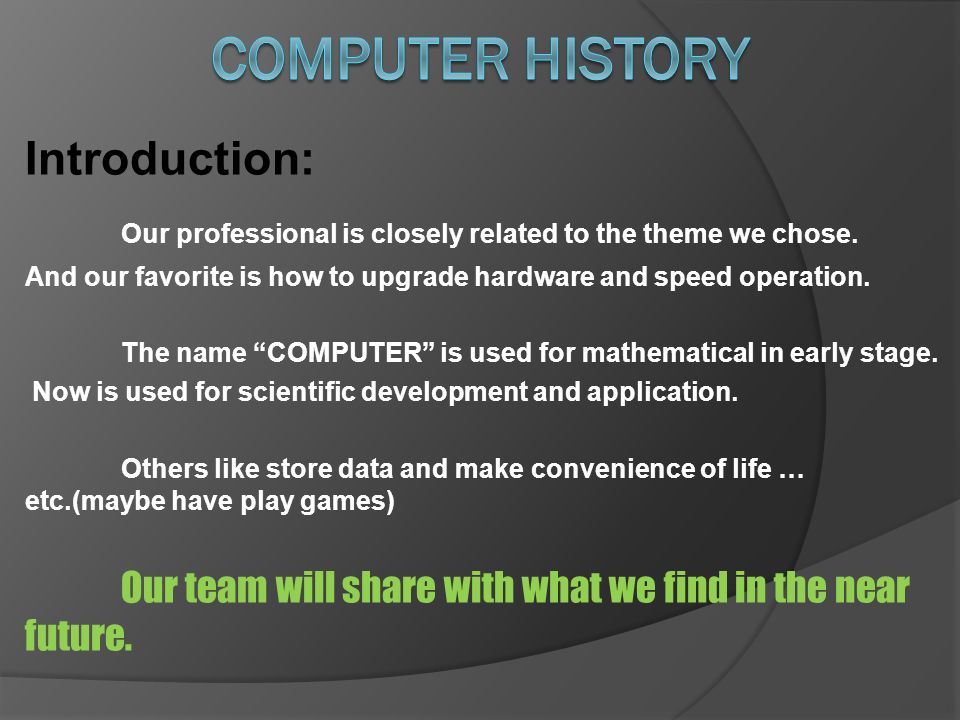 COMPUTER HISTORY

Introduction:

Our professional is closely related to the theme we chose. And our favorite is how to upgrade hardware and speed operation.

The name “COMPUTER” is used for mathematical in early stage. Now is used for scientific development and application.

Others like store data and make convenience of life … etc.(maybe have play games)

Our team will share with what we find in the near future.